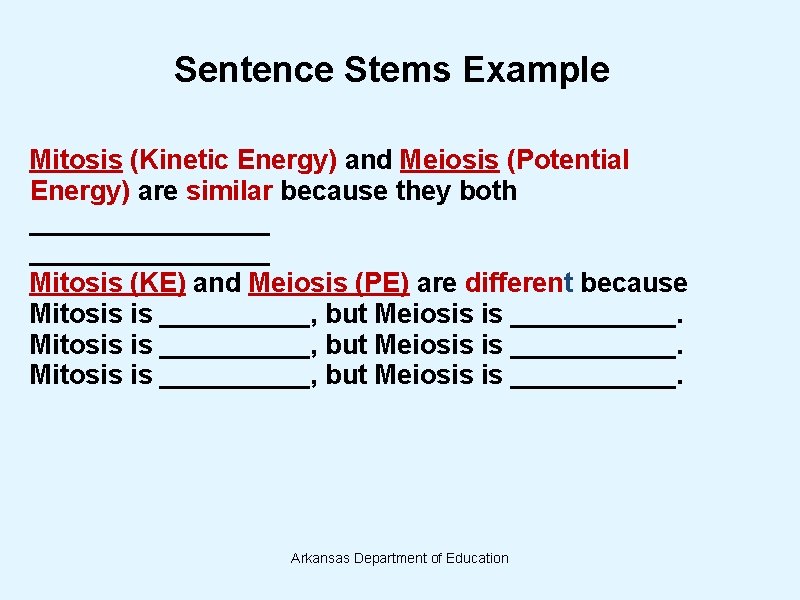 Sentence Stems Example

Mitosis (Kinetic Energy) and Meiosis (Potential Energy) are similar because they both ________________
________________

Mitosis (KE) and Meiosis (PE) are different because
Mitosis is __________, but Meiosis is ___________.
Mitosis is __________, but Meiosis is ___________.
Mitosis is __________, but Meiosis is ___________.

Arkansas Department of Education